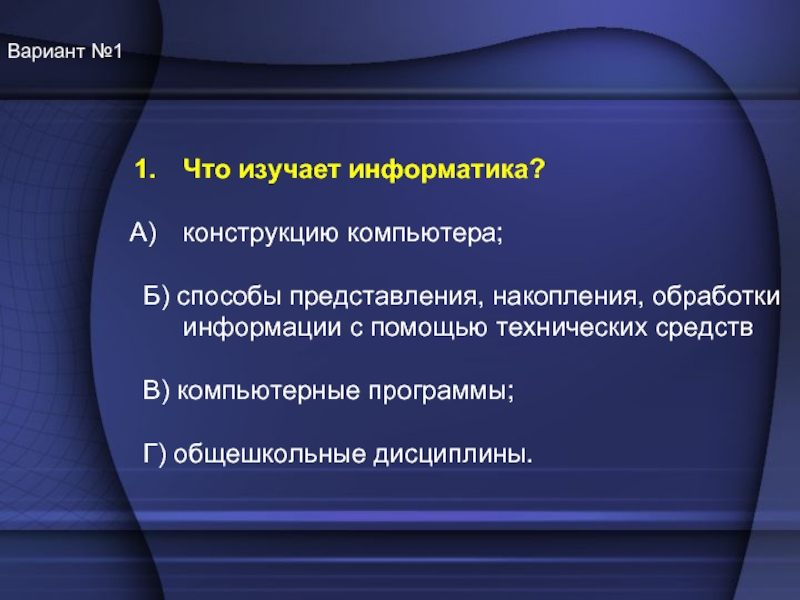 Вариант №1

1. Что изучает информатика?

А) конструкцию компьютера;

Б) способы представления, накопления, обработки информации с помощью технических средств

В) компьютерные программы;

Г) общешкольные дисциплины.